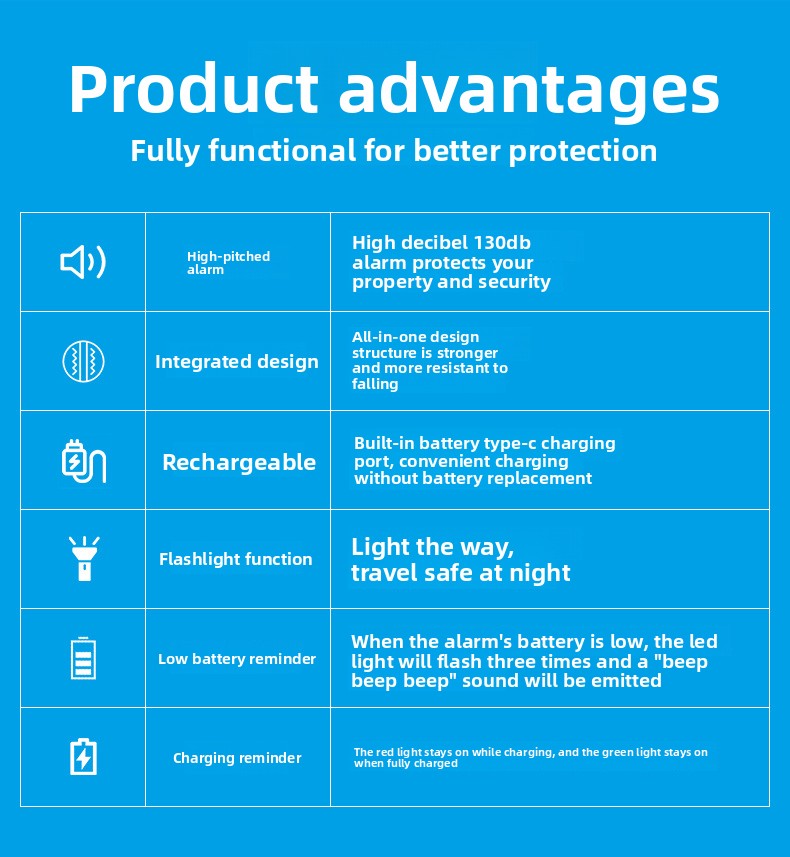 Product advantages

Fully functional for better protection

| | | |
|---|---|---|
| | High-pitched alarm | High decibel 130db alarm protects your property and security |
| | Integrated design | All-in-one design structure is stronger and more resistant to falling |
| | Rechargeable | Built-in battery type-c charging port, convenient charging without battery replacement |
| | Flashlight function | Light the way, travel safe at night |
| | Low battery reminder | When the alarm's battery is low, the led light will flash three times and a "beep beep beep" sound will be emitted |
| | Charging reminder | The red light stays on while charging, and the green light stays on when fully charged |